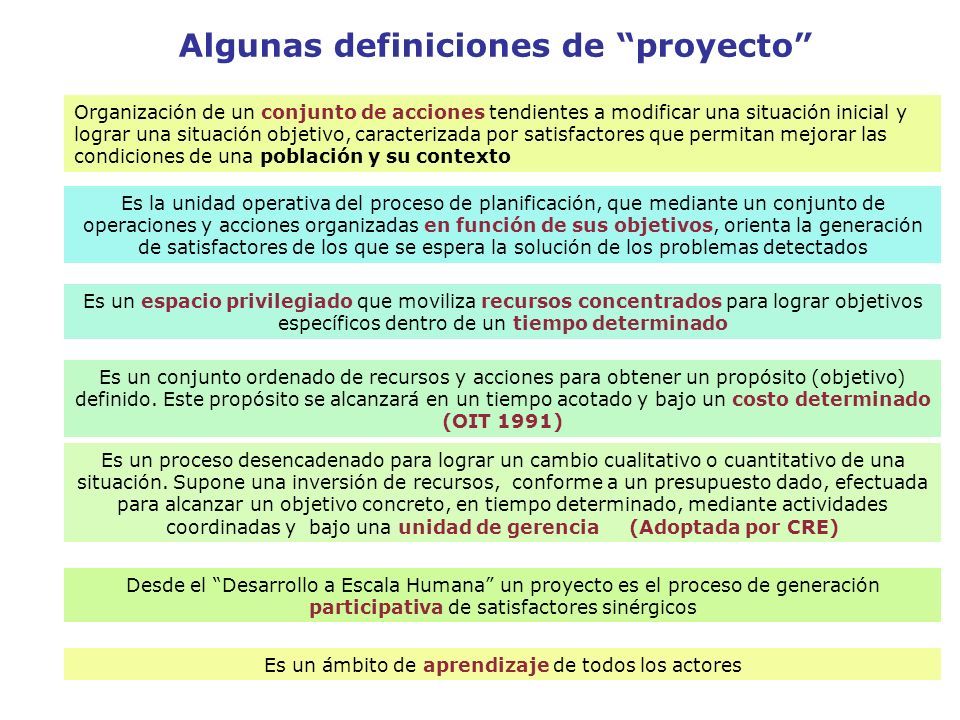 Algunas definiciones de “proyecto”

Organización de un conjunto de acciones tendientes a modificar una situación inicial y lograr una situación objetivo, caracterizada por satisfactores que permitan mejorar las condiciones de una población y su contexto

Es la unidad operativa del proceso de planificación, que mediante un conjunto de operaciones y acciones organizadas en función de sus objetivos, orienta la generación de satisfactores de los que se espera la solución de los problemas detectados

Es un espacio privilegiado que moviliza recursos concentrados para lograr objetivos específicos dentro de un tiempo determinado

Es un conjunto ordenado de recursos y acciones para obtener un propósito (objetivo) definido. Este propósito se alcanzará en un tiempo acotado y bajo un costo determinado (OIT 1991)

Es un proceso desencadenado para lograr un cambio cualitativo o cuantitativo de una situación. Supone una inversión de recursos, conforme a un presupuesto dado, efectuada para alcanzar un objetivo concreto, en tiempo determinado, mediante actividades coordinadas y bajo una unidad de gerencia (Adoptada por CRE)

Desde el “Desarrollo a Escala Humana” un proyecto es el proceso de generación participativa de satisfactores sinérgicos

Es un ámbito de aprendizaje de todos los actores